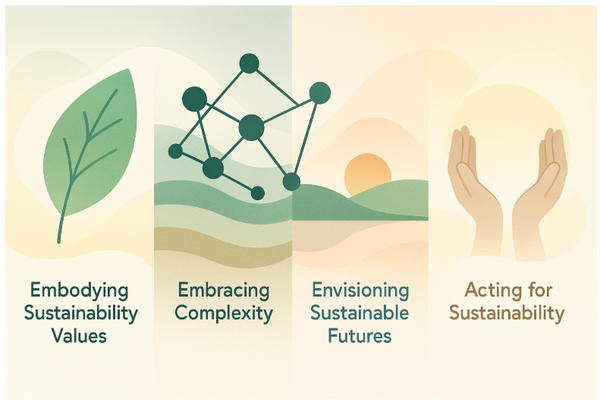 Embodying Sustainability Values

Embracing Complexity

Envisioning Sustainable Futures

Acting for Sustainability